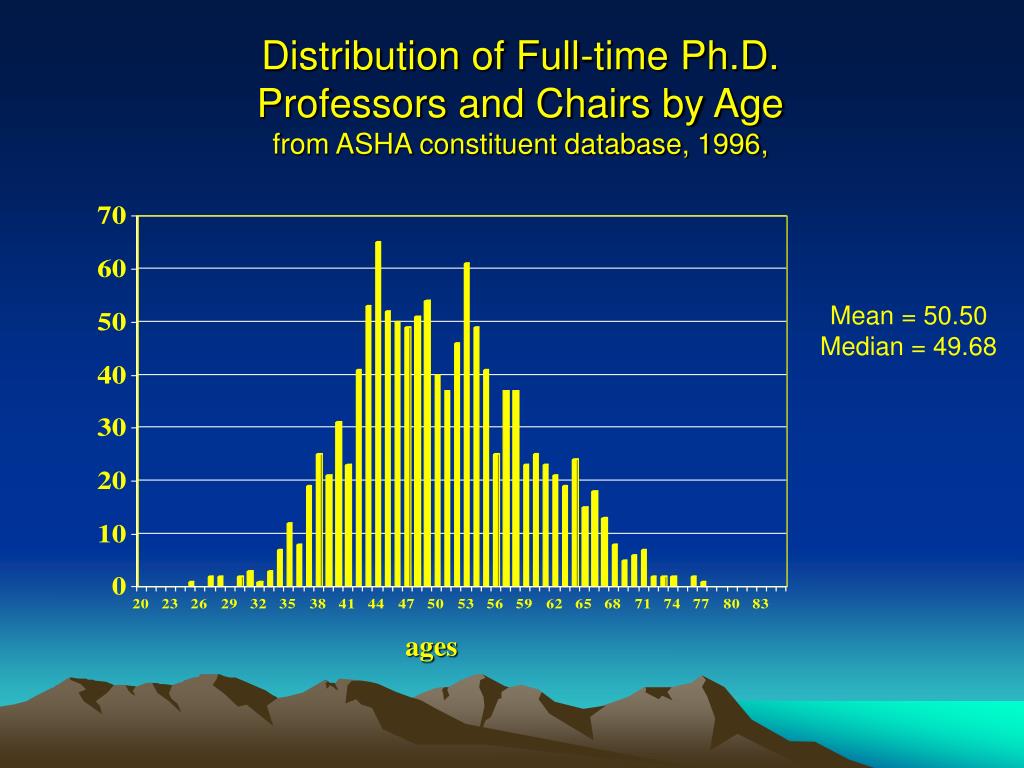 Distribution of Full-time Ph.D. Professors and Chairs by Age
from ASHA constituent database, 1996,

70
60
50
40
30
20
10
0

20 23 26 29 32 35 38 41 44 47 50 53 56 59 62 65 68 71 74 77 80 83

ages

Mean = 50.50
Median = 49.68